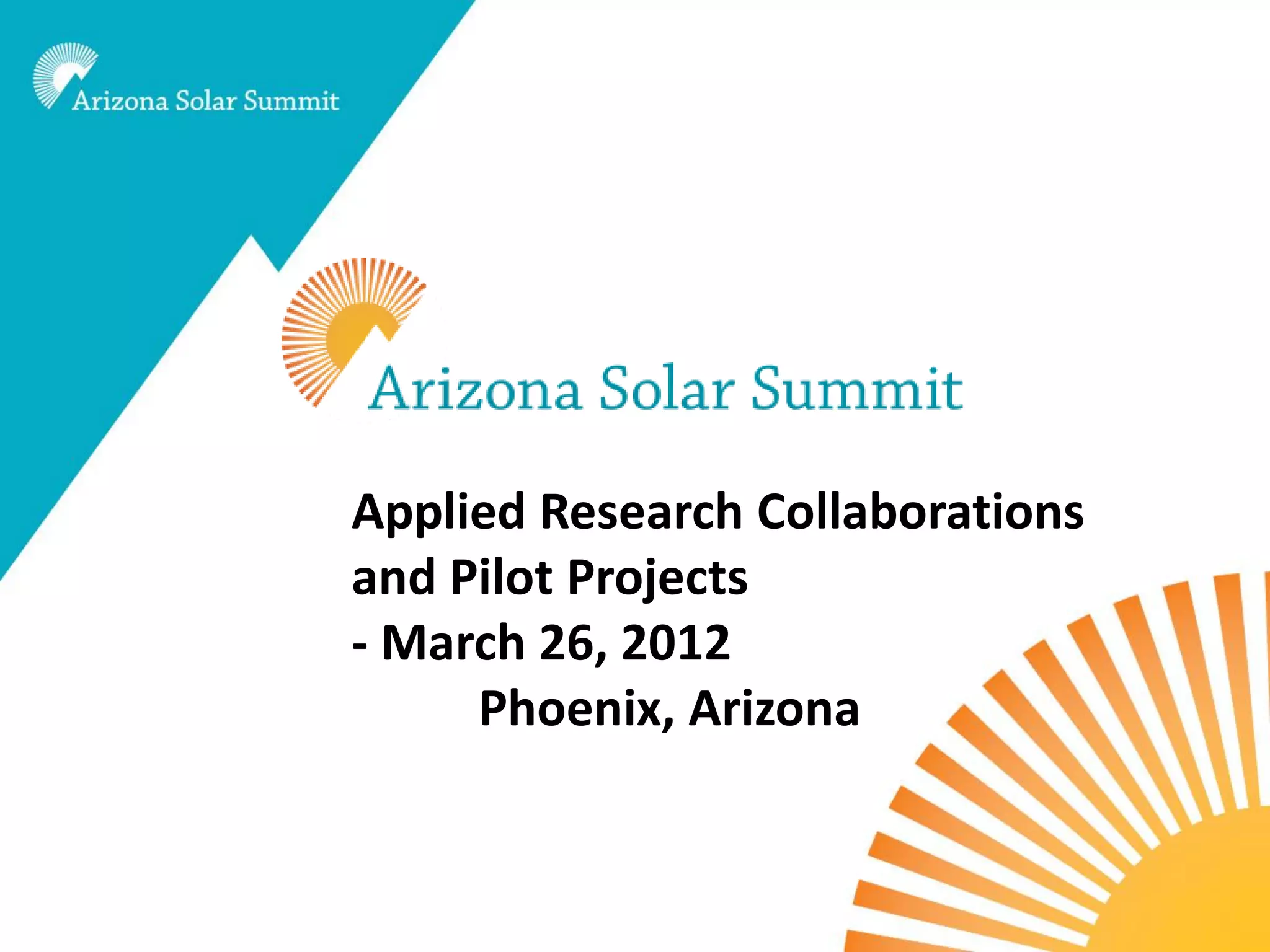 Arizona Solar Summit

Arizona Solar Summit

Applied Research Collaborations and Pilot Projects
- March 26, 2012
Phoenix, Arizona